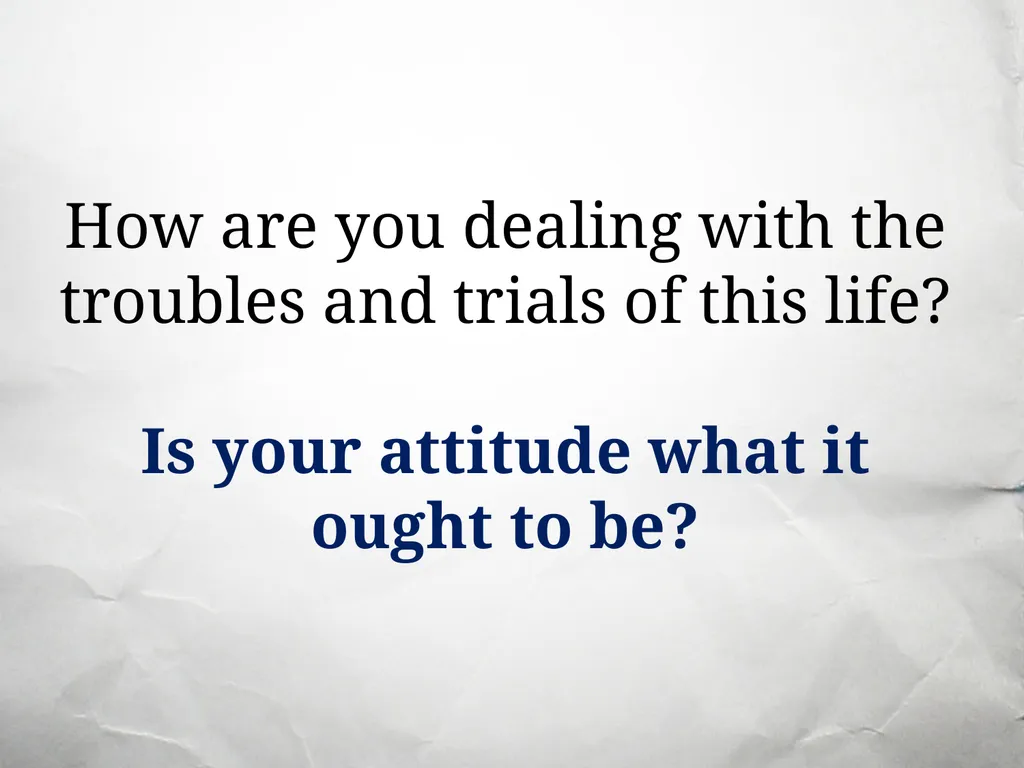 How are you dealing with the troubles and trials of this life?

Is your attitude what it ought to be?